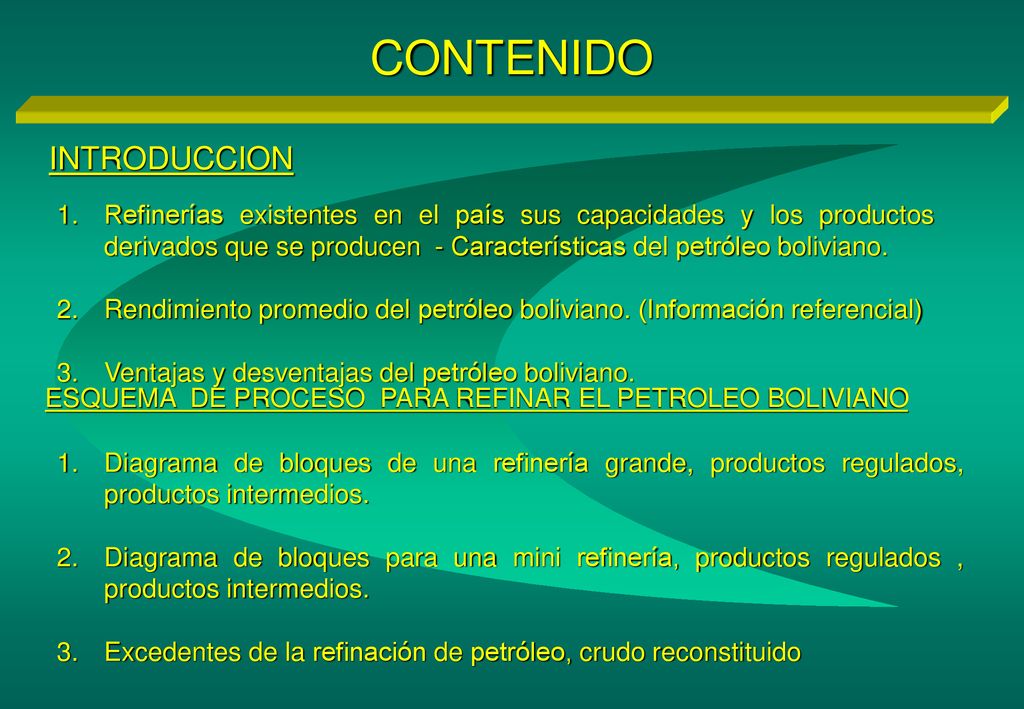 CONTENIDO

INTRODUCCION

1. Refinerías existentes en el país sus capacidades y los productos derivados que se producen - Características del petróleo boliviano.

2. Rendimiento promedio del petróleo boliviano. (Información referencial)

3. Ventajas y desventajas del petróleo boliviano.

ESQUEMA DE PROCESO PARA REFINAR EL PETROLEO BOLIVIANO

1. Diagrama de bloques de una refinería grande, productos regulados, productos intermedios.

2. Diagrama de bloques para una mini refinería, productos regulados , productos intermedios.

3. Excedentes de la refinación de petróleo, crudo reconstituido